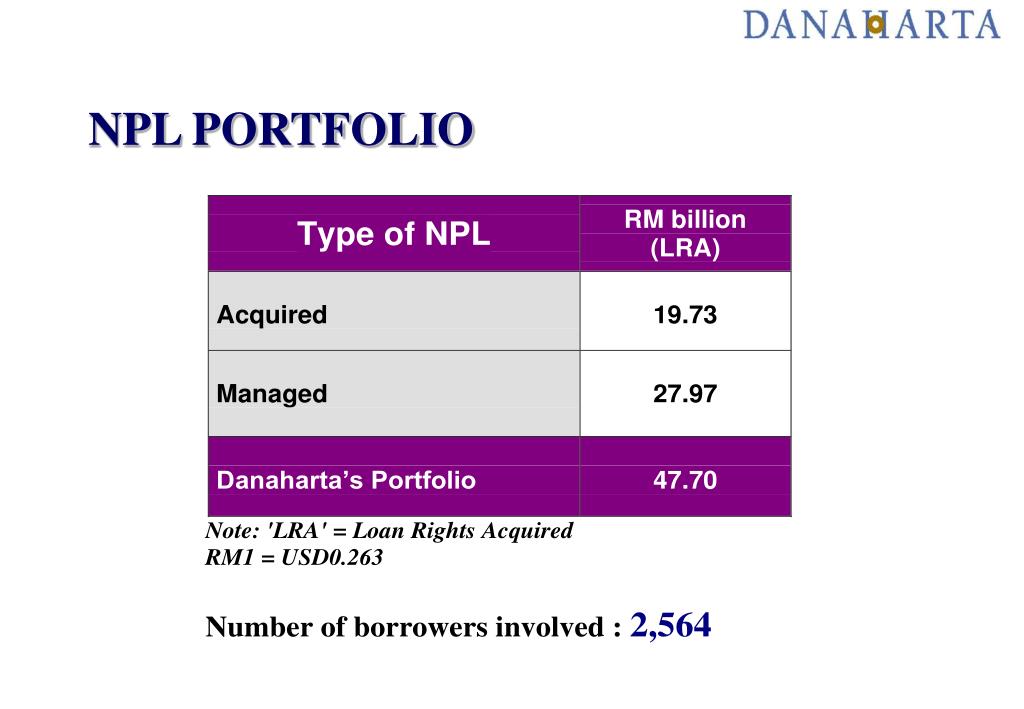 DANAHARTA

NPL PORTFOLIO

| Type of NPL | RM billion (LRA) |
|---|---|
| Acquired | 19.73 |
| Managed | 27.97 |
| Danaharta’s Portfolio | 47.70 |

Note: 'LRA' = Loan Rights Acquired
RM1 = USD0.263

Number of borrowers involved : 2,564